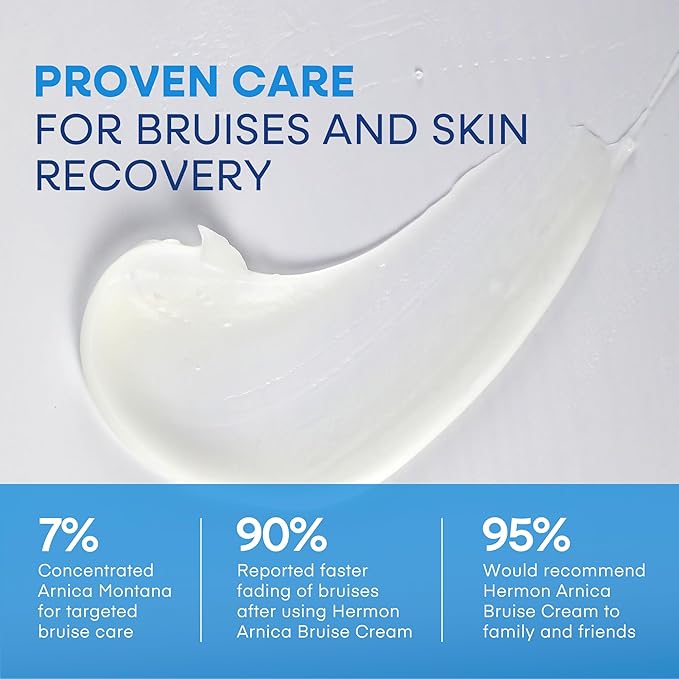 PROVEN CARE
FOR BRUISES AND SKIN RECOVERY

7%
Concentrated Arnica Montana for targeted bruise care

90%
Reported faster fading of bruises after using Hermon Arnica Bruise Cream

95%
Would recommend Hermon Arnica Bruise Cream to family and friends